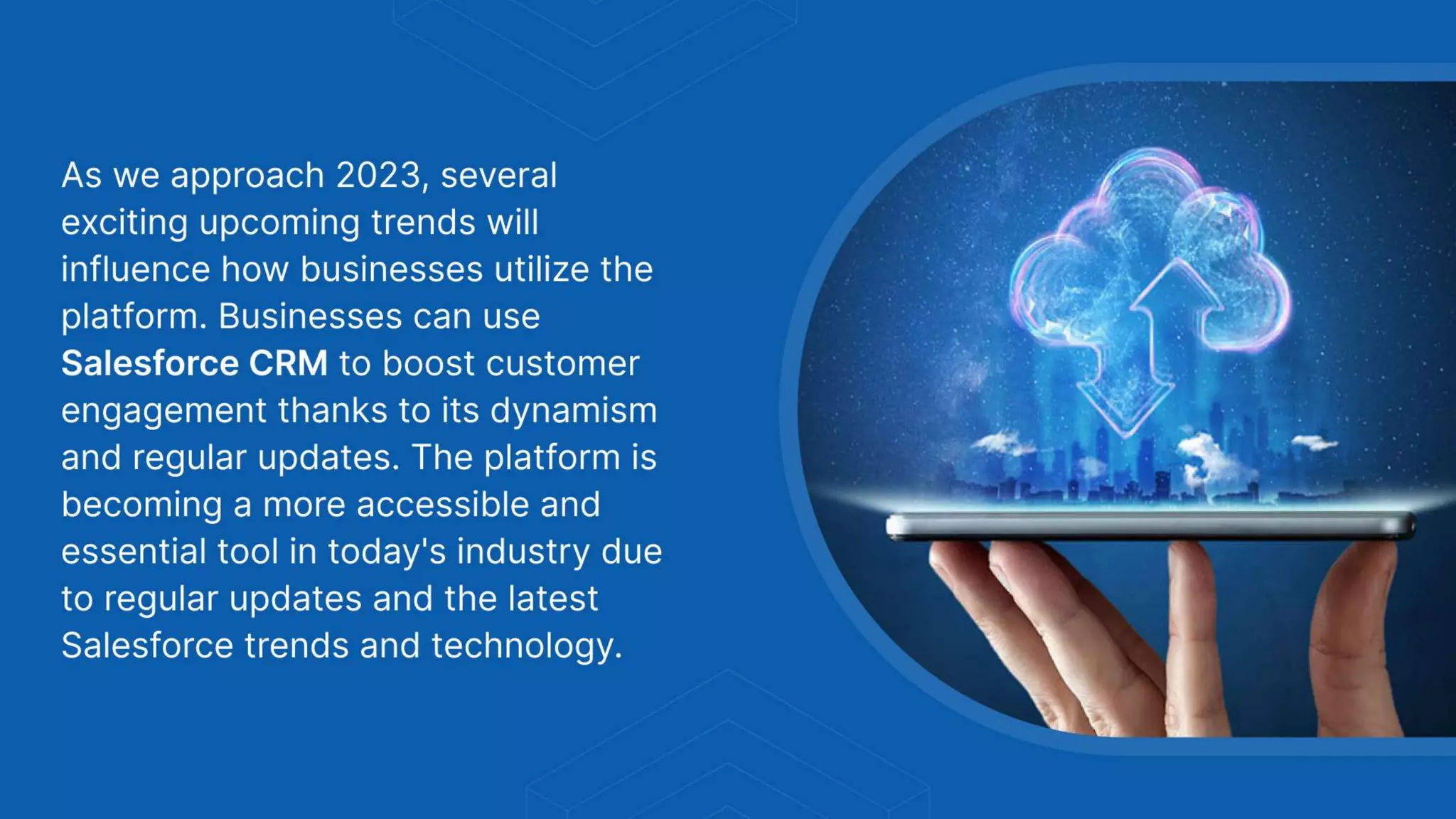 As we approach 2023, several exciting upcoming trends will influence how businesses utilize the platform. Businesses can use Salesforce CRM to boost customer engagement thanks to its dynamism and regular updates. The platform is becoming a more accessible and essential tool in today's industry due to regular updates and the latest Salesforce trends and technology.